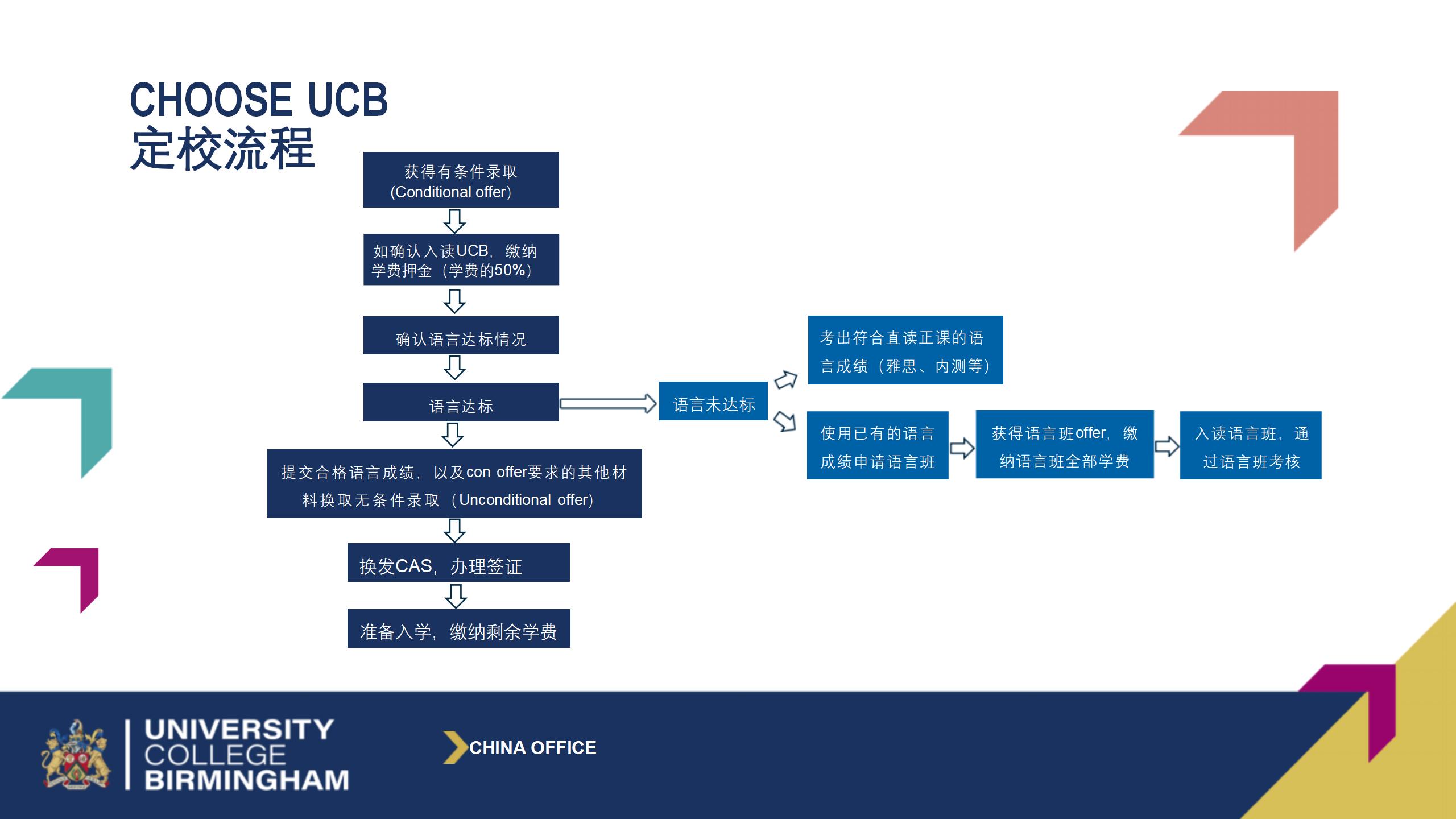 CHOOSE UCB
定校流程

获得有条件录取
(Conditional offer)

如确认入读UCB，缴纳学费押金（学费的50%）

确认语言达标情况

语言达标

提交合格语言成绩，以及con offer要求的其他材料换取无条件录取（Unconditional offer）

换发CAS，办理签证

准备入学，缴纳剩余学费

语言未达标

考出符合直读正课的语言成绩（雅思、内测等）

使用已有的语言成绩申请语言班

获得语言班offer，缴纳语言班全部学费

入读语言班，通过语言班考核

UNIVERSITY COLLEGE BIRMINGHAM

CHINA OFFICE